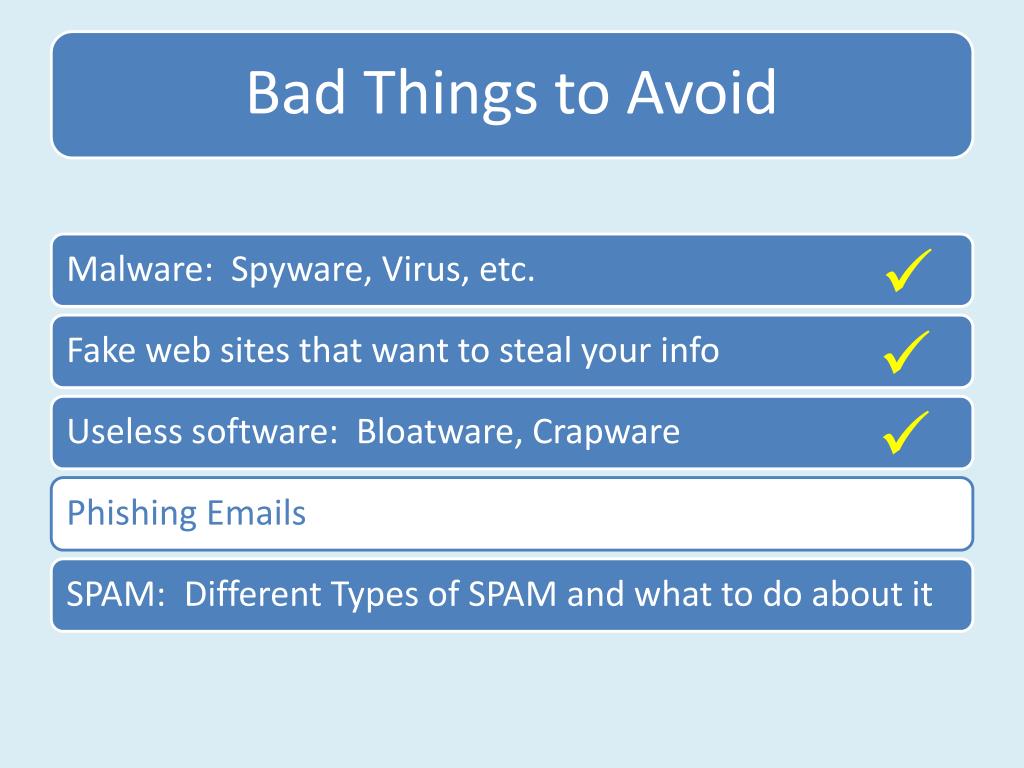 Bad Things to Avoid

Malware: Spyware, Virus, etc. ✓

Fake web sites that want to steal your info ✓

Useless software: Bloatware, Crapware ✓

Phishing Emails

SPAM: Different Types of SPAM and what to do about it